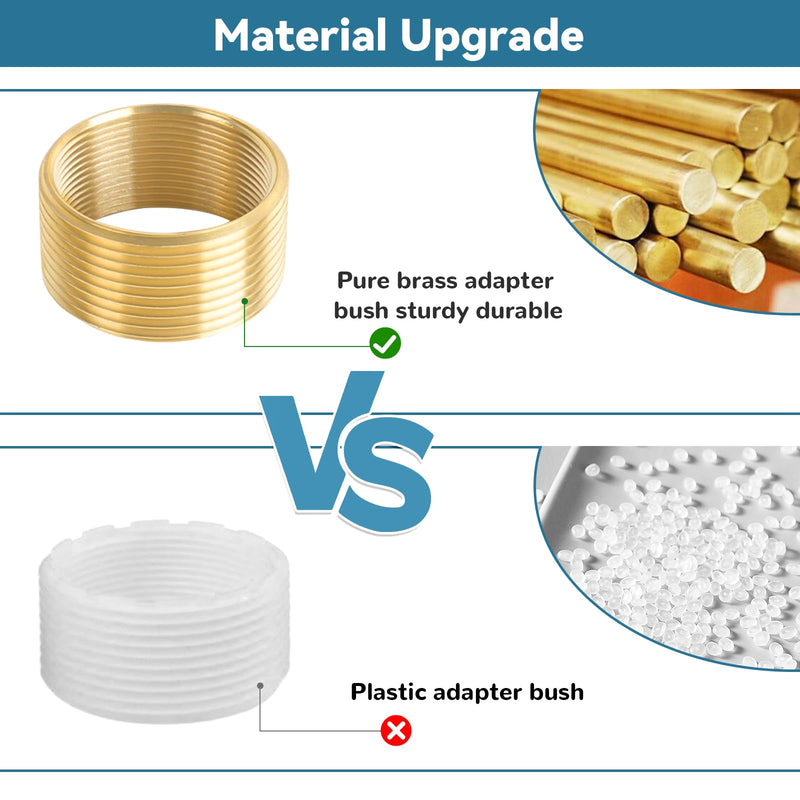 Material Upgrade

Pure brass adapter bush sturdy durable

VS

Plastic adapter bush